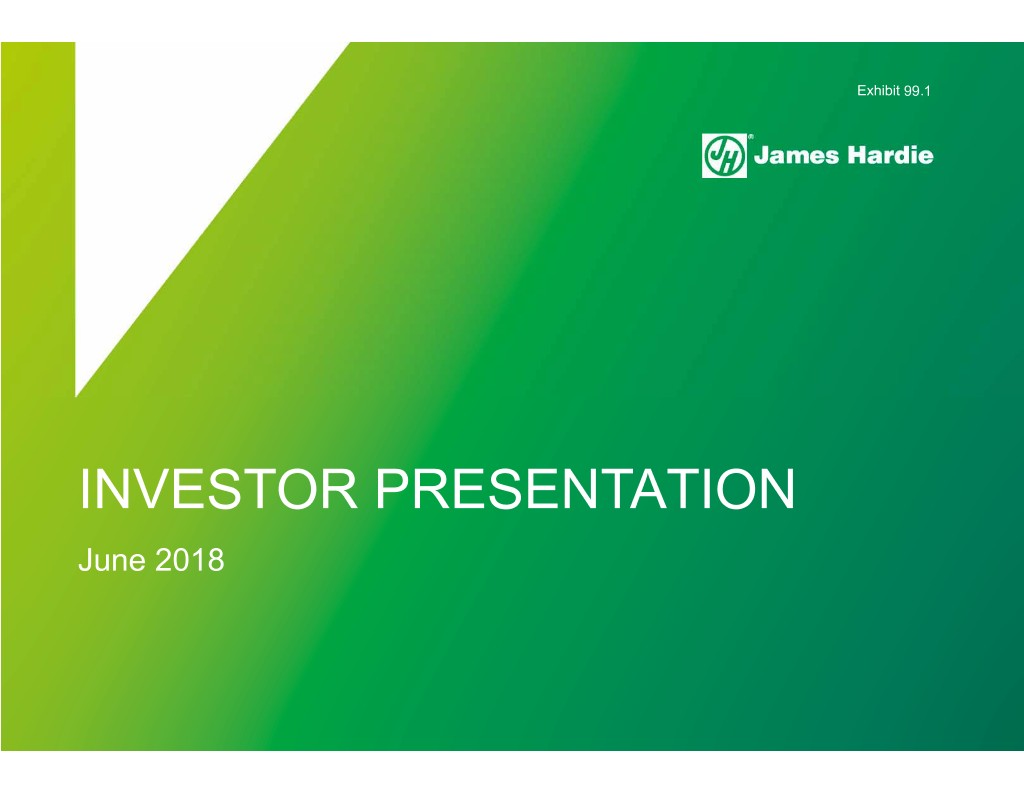 Exhibit 99.1

JH James Hardie

INVESTOR PRESENTATION

June 2018